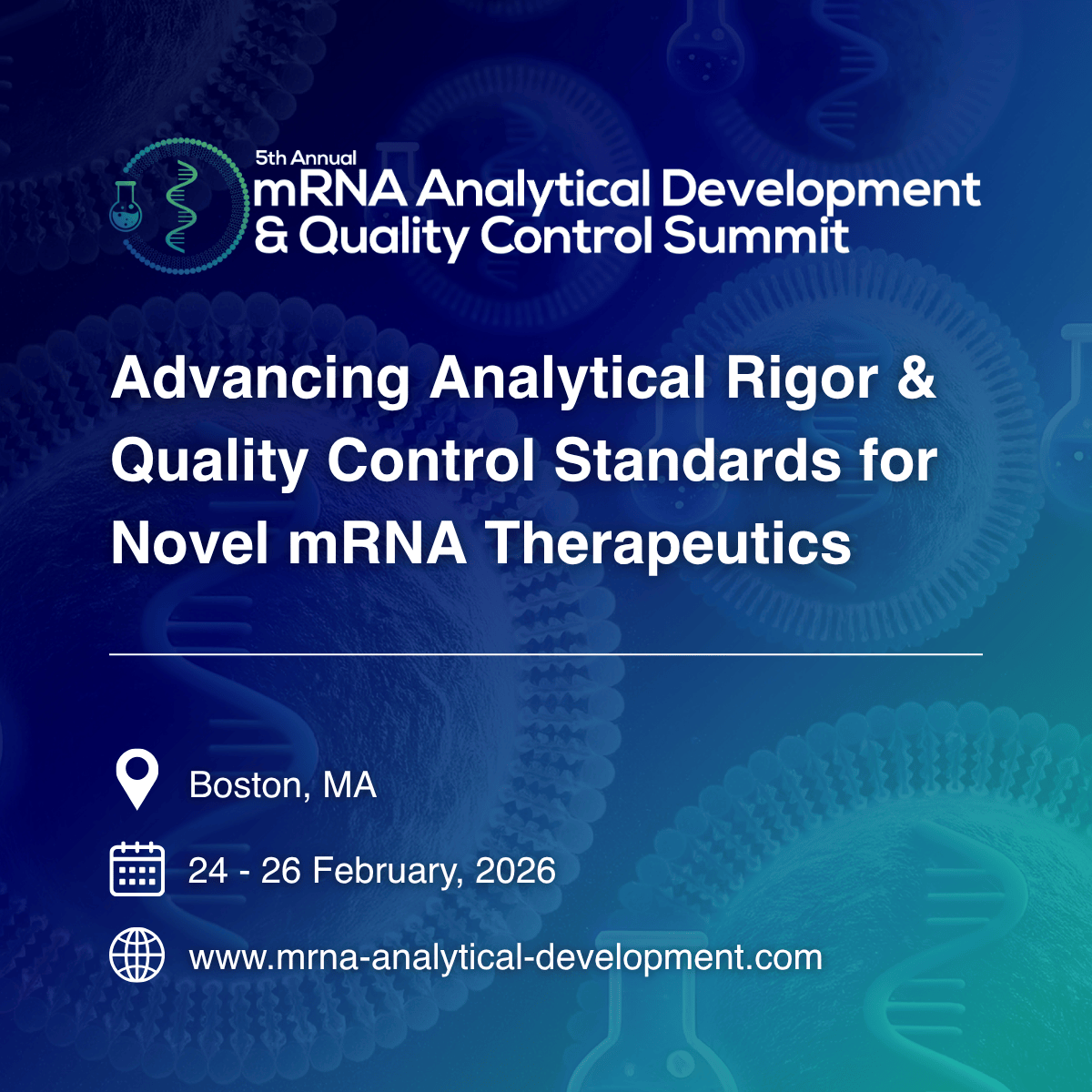 5th Annual
mRNA Analytical Development & Quality Control Summit

Advancing Analytical Rigor & Quality Control Standards for Novel mRNA Therapeutics

Boston, MA

24 - 26 February, 2026

www.mrna-analytical-development.com